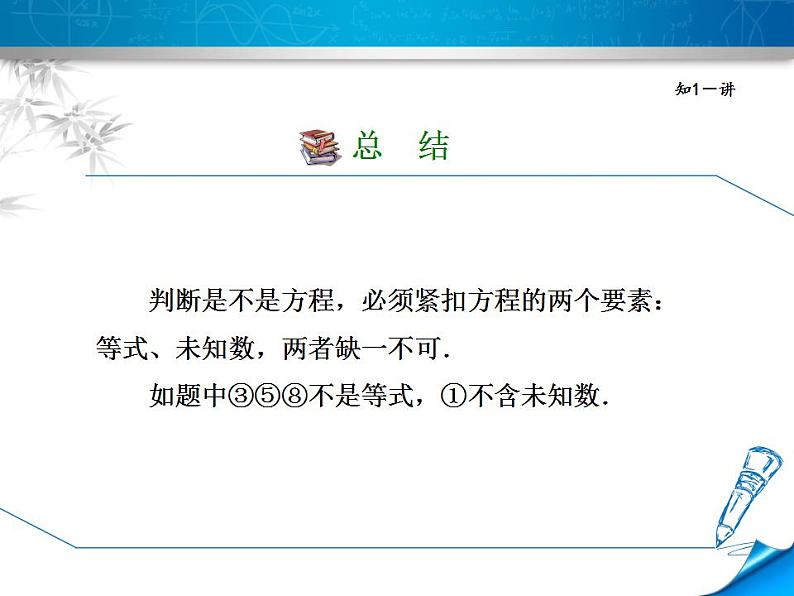 知1－讲

总　结

判断是不是方程，必须紧扣方程的两个要素：等式、未知数，两者缺一不可.

如题中③⑤⑧不是等式，①不含未知数.